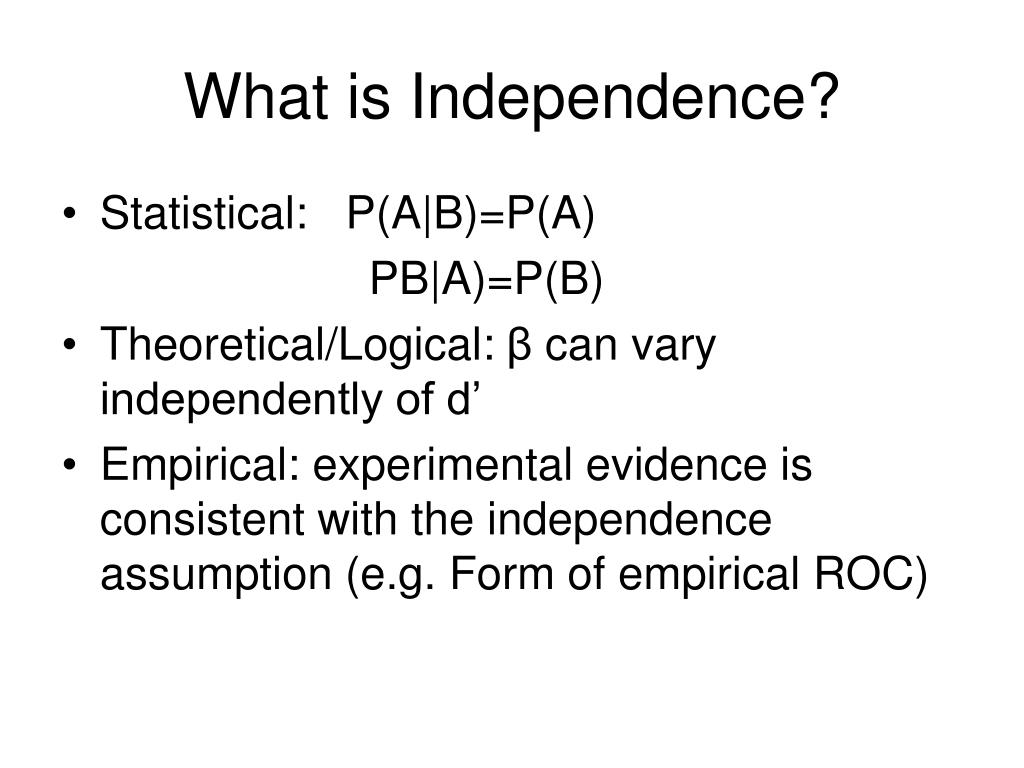 What is Independence?

• Statistical: $P(A|B)=P(A)$
$PB|A)=P(B)$

• Theoretical/Logical: β can vary independently of d’

• Empirical: experimental evidence is consistent with the independence assumption (e.g. Form of empirical ROC)